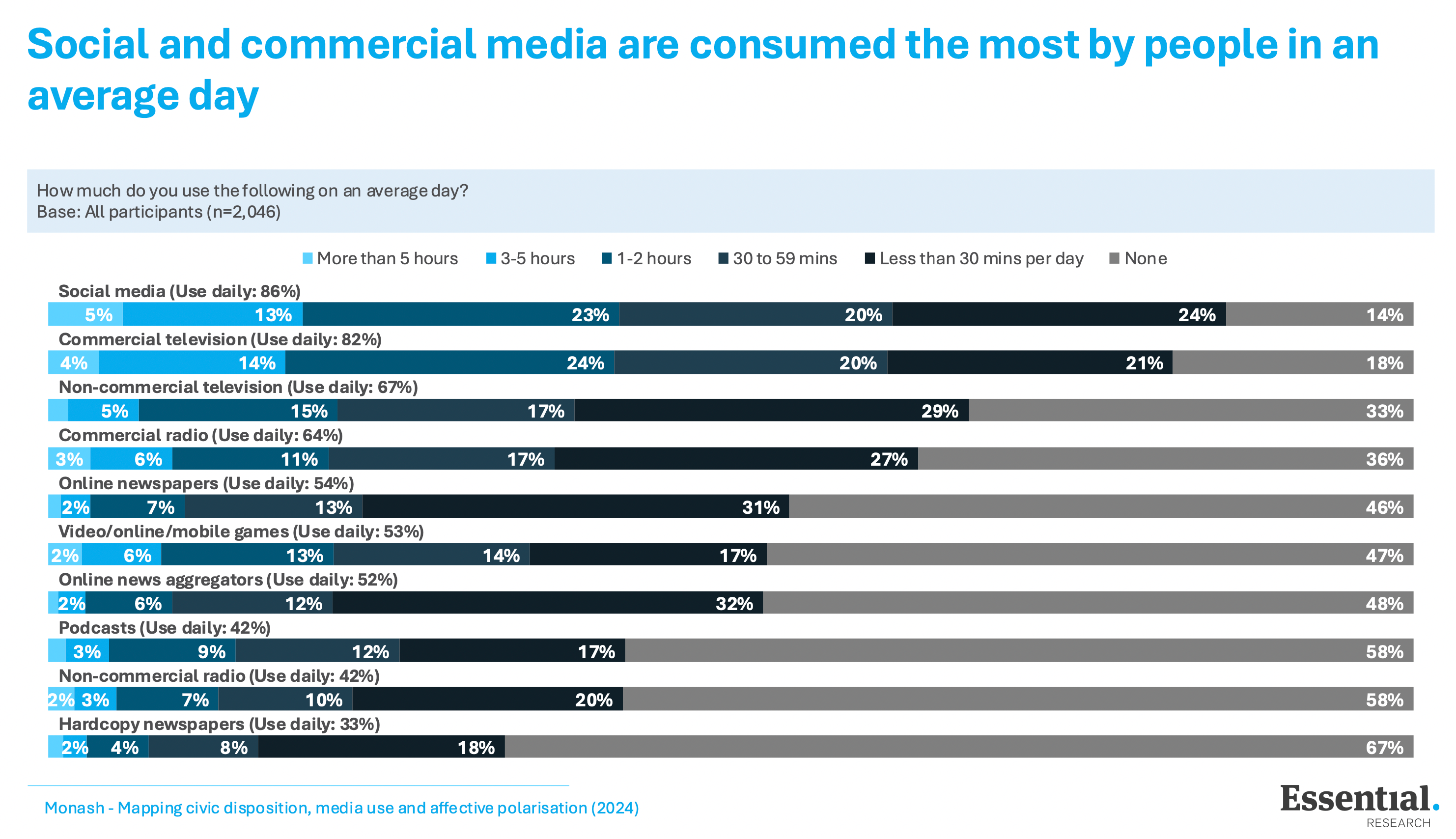 Social and commercial media are consumed the most by people in an average day

How much do you use the following on an average day?
Base: All participants (n=2,046)

More than 5 hours 3-5 hours 1-2 hours 30 to 59 mins Less than 30 mins per day None

Social media (Use daily: 86%)
5% 13% 23% 20% 24% 14%

Commercial television (Use daily: 82%)
4% 14% 24% 20% 21% 18%

Non-commercial television (Use daily: 67%)
5% 15% 17% 29% 33%

Commercial radio (Use daily: 64%)
3% 6% 11% 17% 27% 36%

Online newspapers (Use daily: 54%)
2% 7% 13% 31% 46%

Video/online/mobile games (Use daily: 53%)
2% 6% 13% 14% 17% 47%

Online news aggregators (Use daily: 52%)
2% 6% 12% 32% 48%

Podcasts (Use daily: 42%)
3% 9% 12% 17% 58%

Non-commercial radio (Use daily: 42%)
2% 3% 7% 10% 20% 58%

Hardcopy newspapers (Use daily: 33%)
2% 4% 8% 18% 67%

Monash - Mapping civic disposition, media use and affective polarisation (2024)

Essential. RESEARCH